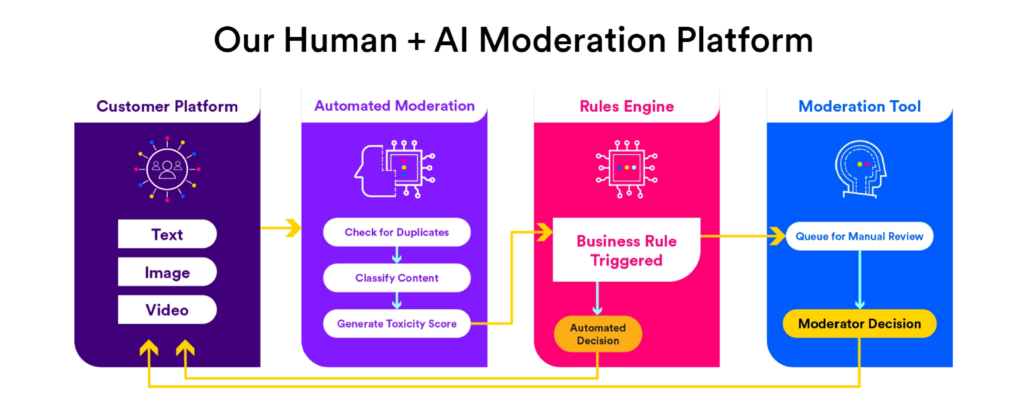 Our Human + AI Moderation Platform

Customer Platform

Text

Image

Video

Automated Moderation

Check for Duplicates

Classify Content

Generate Toxicity Score

Rules Engine

Business Rule Triggered

Automated Decision

Moderation Tool

Queue for Manual Review

Moderator Decision